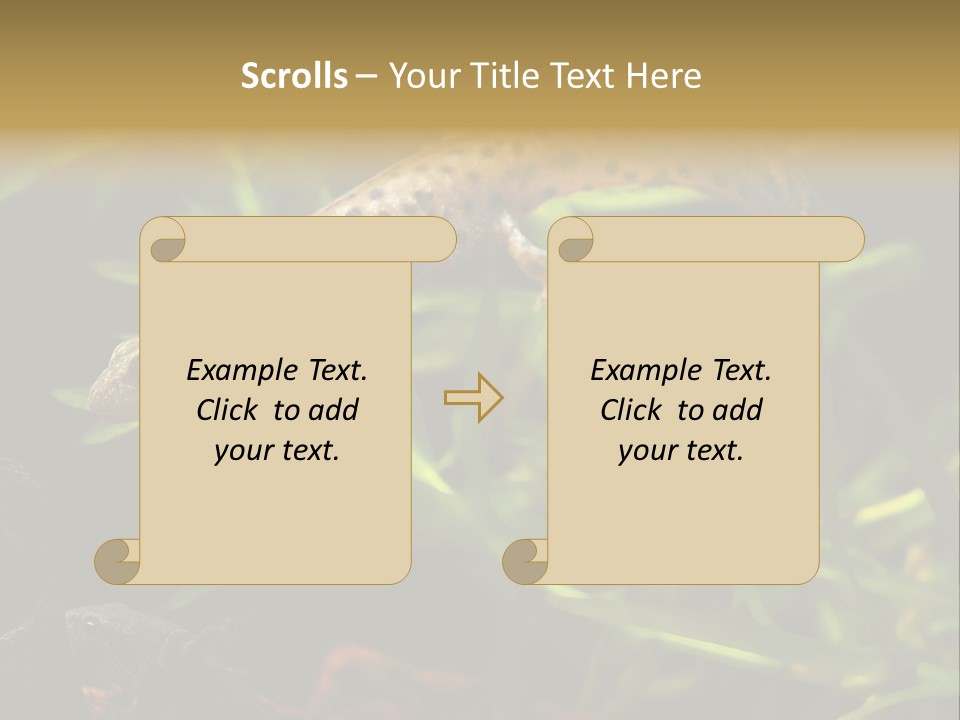 Scrolls – Your Title Text Here

Example Text. Click to add your text.

Example Text. Click to add your text.